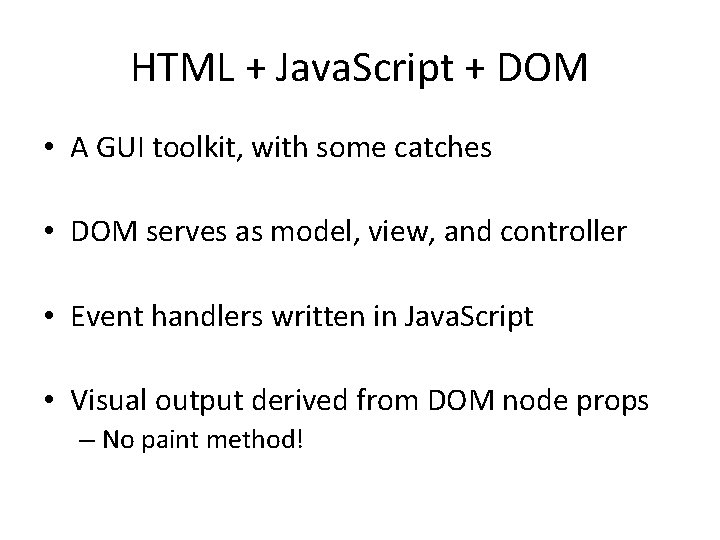 HTML + JavaScript + DOM

• A GUI toolkit, with some catches

• DOM serves as model, view, and controller

• Event handlers written in JavaScript

• Visual output derived from DOM node props
– No paint method!